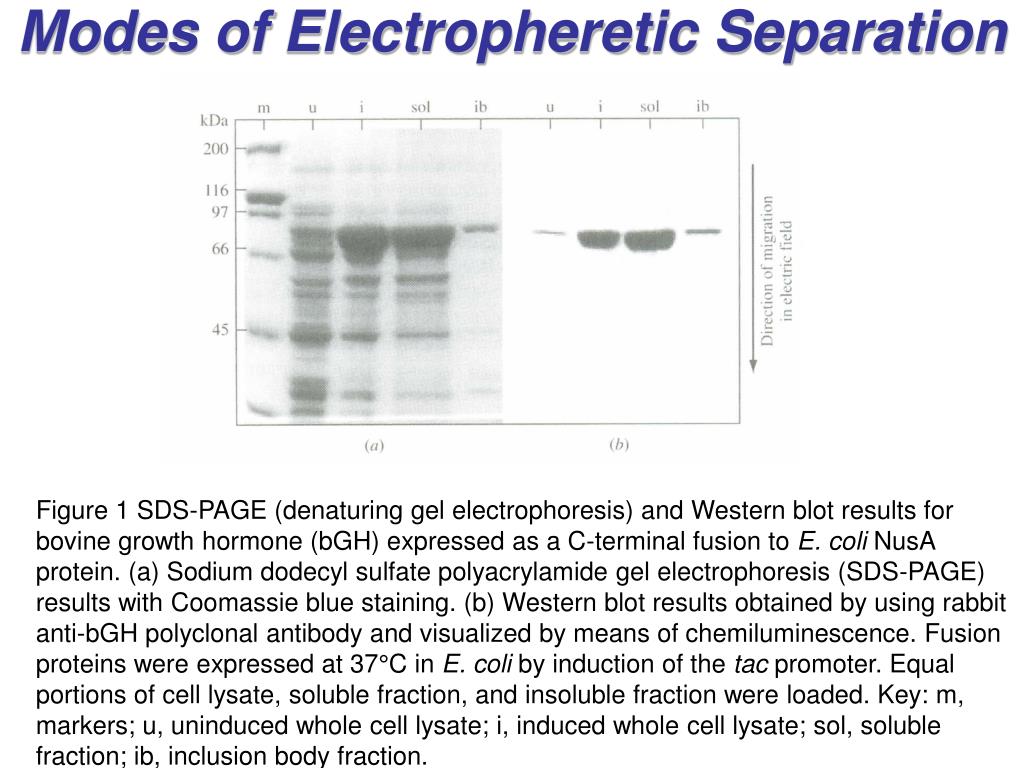 Modes of Electropheretic Separation

m u i sol ib u i sol ib

kDa
200
116
97
66
45

Direction of migration in electric field

(a) (b)

Figure 1 SDS-PAGE (denaturing gel electrophoresis) and Western blot results for bovine growth hormone (bGH) expressed as a C-terminal fusion to E. coli NusA protein. (a) Sodium dodecyl sulfate polyacrylamide gel electrophoresis (SDS-PAGE) results with Coomassie blue staining. (b) Western blot results obtained by using rabbit anti-bGH polyclonal antibody and visualized by means of chemiluminescence. Fusion proteins were expressed at 37°C in E. coli by induction of the tac promoter. Equal portions of cell lysate, soluble fraction, and insoluble fraction were loaded. Key: m, markers; u, uninduced whole cell lysate; i, induced whole cell lysate; sol, soluble fraction; ib, inclusion body fraction.